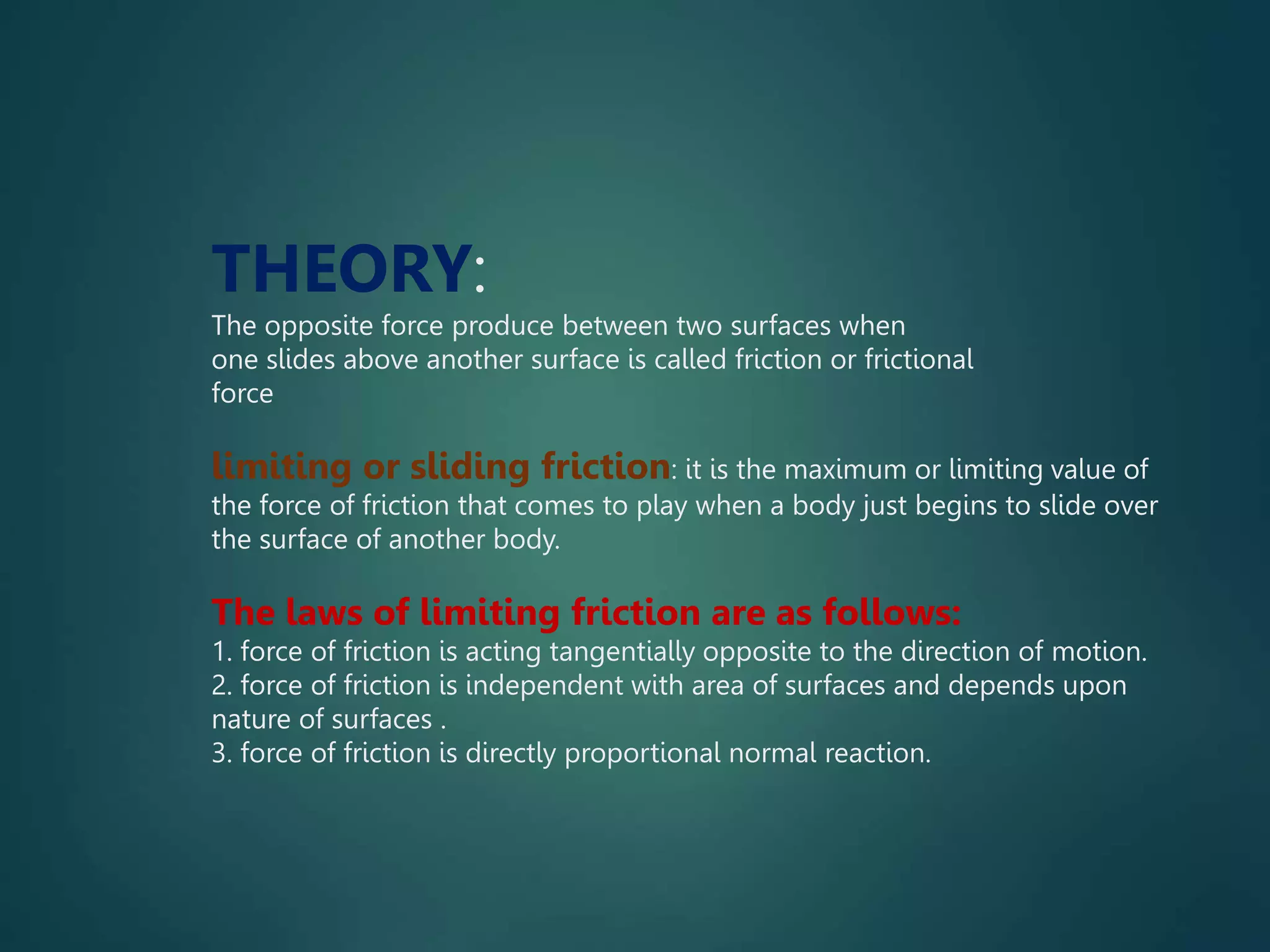 THEORY:
The opposite force produce between two surfaces when one slides above another surface is called friction or frictional force

limiting or sliding friction: it is the maximum or limiting value of the force of friction that comes to play when a body just begins to slide over the surface of another body.

The laws of limiting friction are as follows:
1. force of friction is acting tangentially opposite to the direction of motion.
2. force of friction is independent with area of surfaces and depends upon nature of surfaces .
3. force of friction is directly proportional normal reaction.